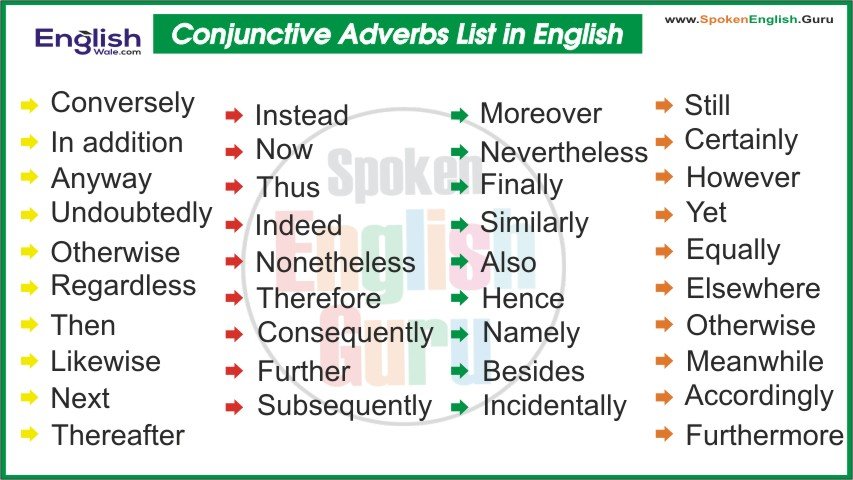 English Wale.com

Conjunctive Adverbs List in English

www.SpokenEnglish.Guru

Conversely
In addition
Anyway
Undoubtedly
Otherwise
Regardless
Then
Likewise
Next
Thereafter

Instead
Now
Thus
Indeed
Nonetheless
Therefore
Consequently
Further
Subsequently

Moreover
Nevertheless
Finally
Similarly
Also
Hence
Namely
Besides
Incidentally

Still
Certainly
However
Yet
Equally
Elsewhere
Otherwise
Meanwhile
Accordingly
Furthermore

Spoken English Guru